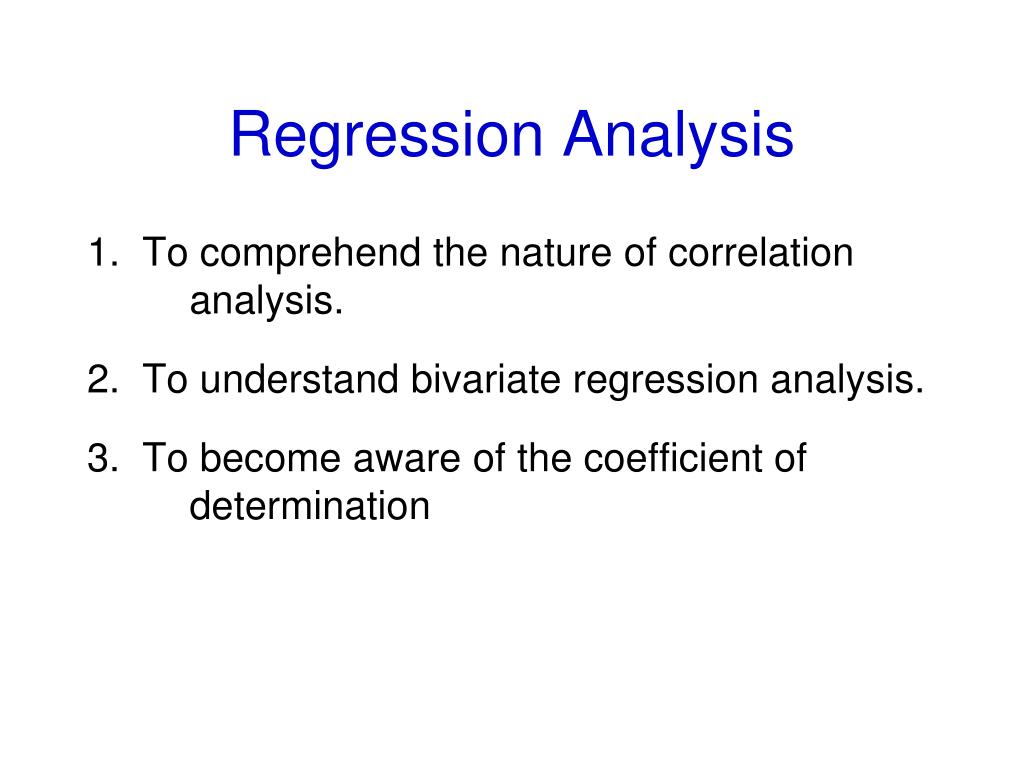 Regression Analysis

1. To comprehend the nature of correlation analysis.

2. To understand bivariate regression analysis.

3. To become aware of the coefficient of determination